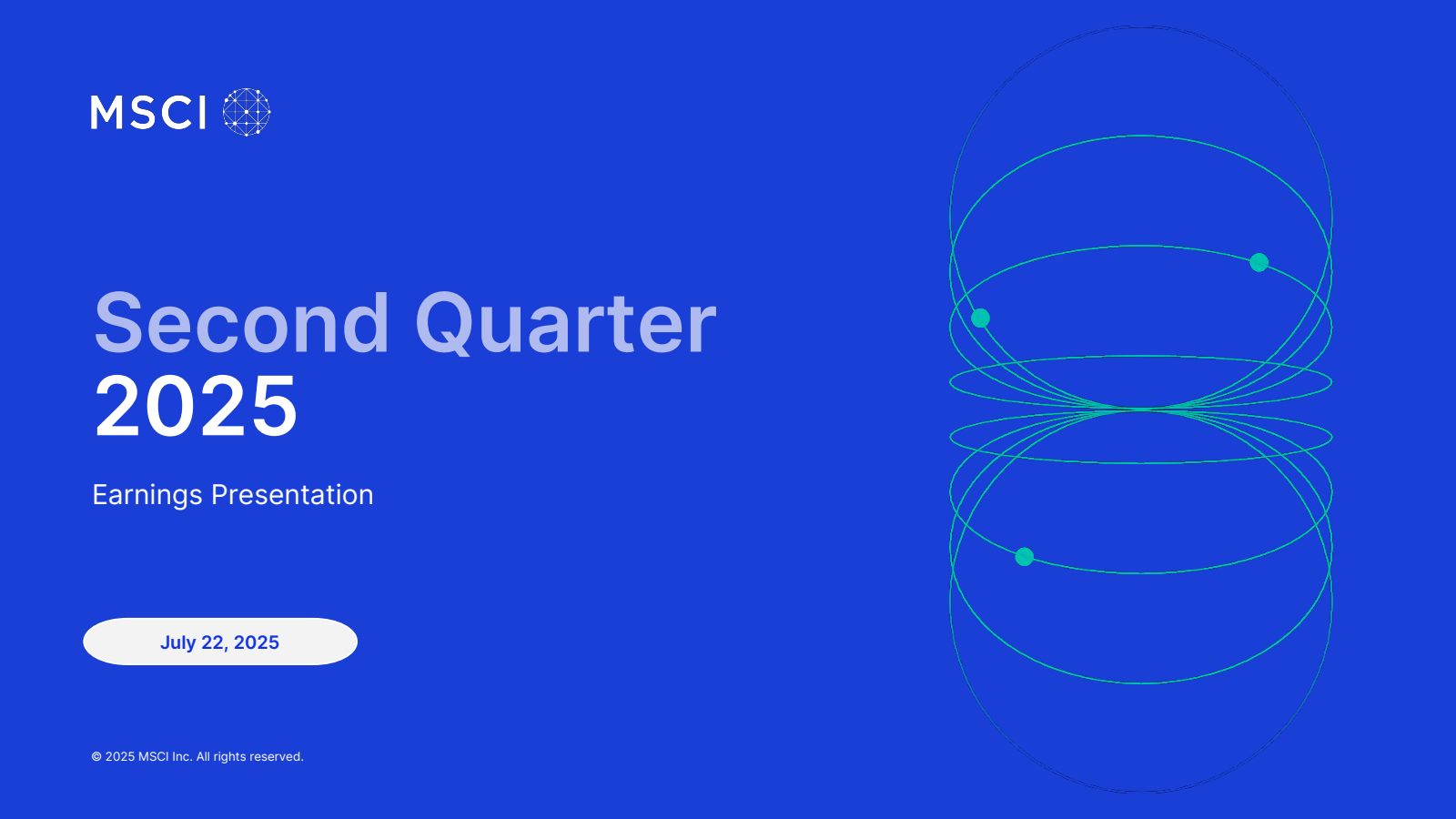 MSCI

Second Quarter
2025

Earnings Presentation

July 22, 2025

© 2025 MSCI Inc. All rights reserved.